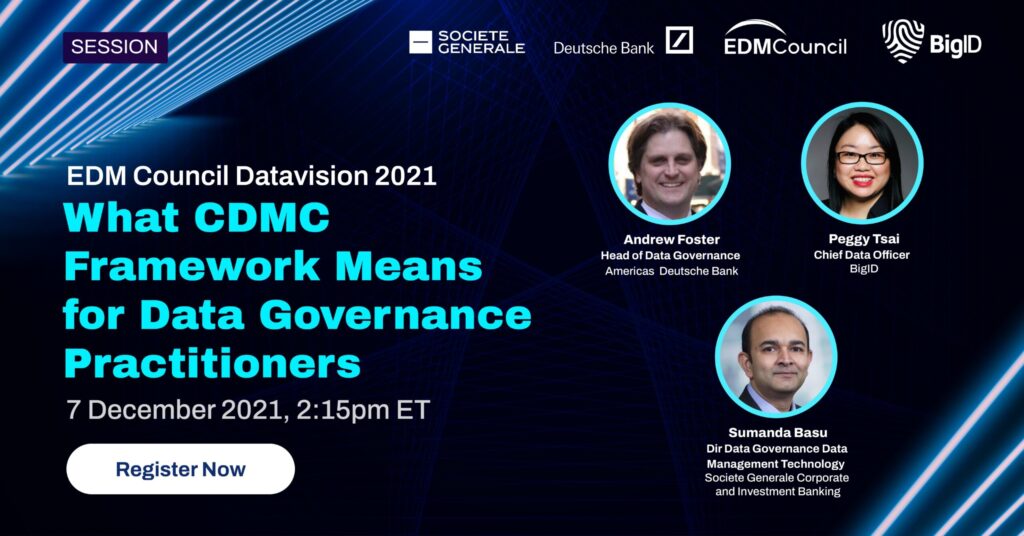 SESSION

SOCIETE GENERALE

Deutsche Bank

EDMCouncil

BigID

EDM Council Datavision 2021

What CDMC Framework Means for Data Governance Practitioners

7 December 2021, 2:15pm ET

Register Now

Andrew Foster
Head of Data Governance
Americas Deutsche Bank

Peggy Tsai
Chief Data Officer
BigID

Sumanda Basu
Dir Data Governance Data Management Technology
Societe Generale Corporate and Investment Banking